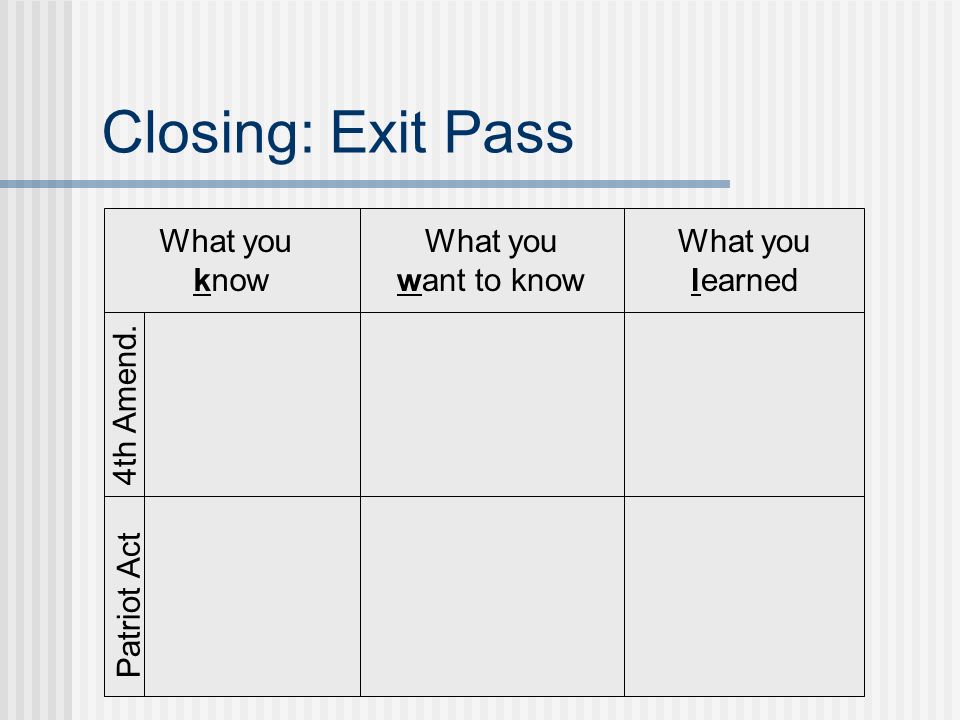 Closing: Exit Pass

| | What you know | What you want to know | What you learned |
|---|---|---|---|
| 4th Amend. | | | |
| Patriot Act | | | |